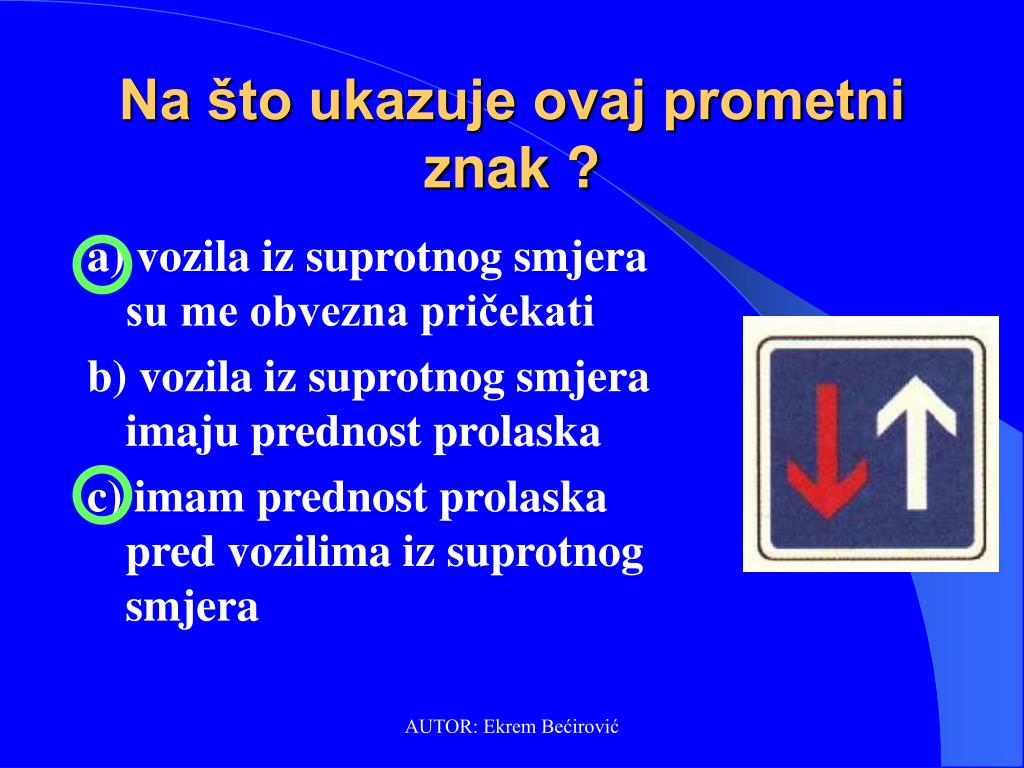 Na što ukazuje ovaj prometni znak ?

a) vozila iz suprotnog smjera su me obvezna pričekati

b) vozila iz suprotnog smjera imaju prednost prolaska

c) imam prednost prolaska pred vozilima iz suprotnog smjera

AUTOR: Ekrem Bećirović